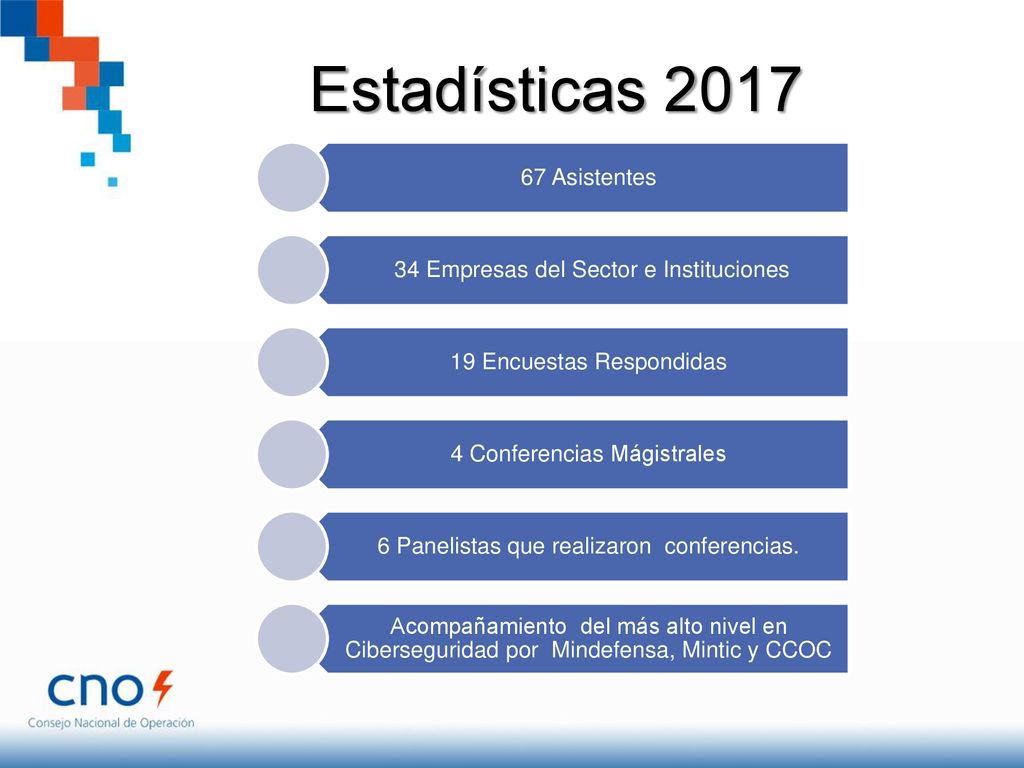 Estadísticas 2017

67 Asistentes

34 Empresas del Sector e Instituciones

19 Encuestas Respondidas

4 Conferencias Mágistrales

6 Panelistas que realizaron conferencias.

Acompañamiento del más alto nivel en Ciberseguridad por Mindefensa, Mintic y CCOC

cno

Consejo Nacional de Operación